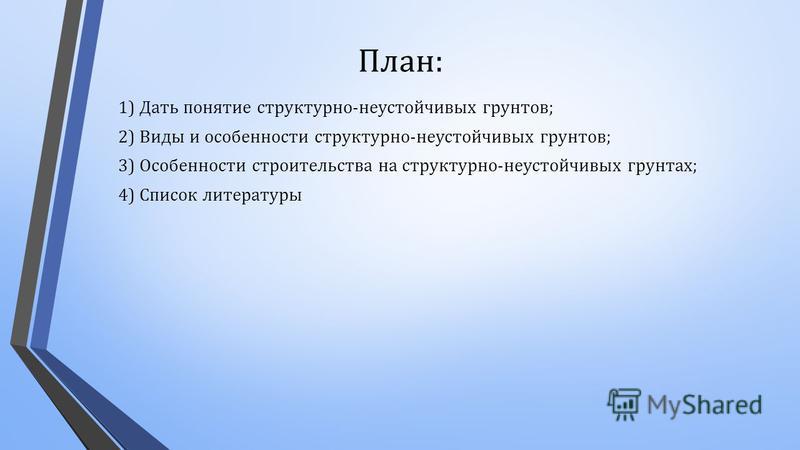 План:

1) Дать понятие структурно-неустойчивых грунтов;

2) Виды и особенности структурно-неустойчивых грунтов;

3) Особенности строительства на структурно-неустойчивых грунтах;

4) Список литературы

MyShared